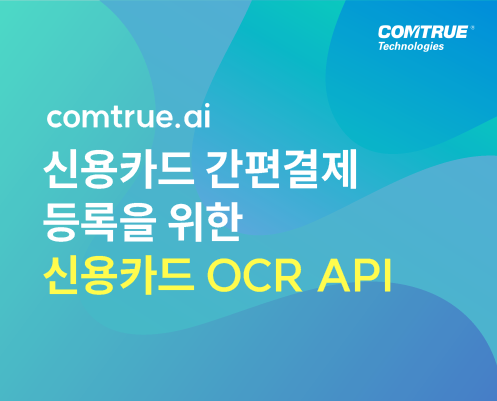 COMTRUE®
Technologies

comtrue.ai

신용카드 간편결제
등록을 위한
신용카드 OCR API